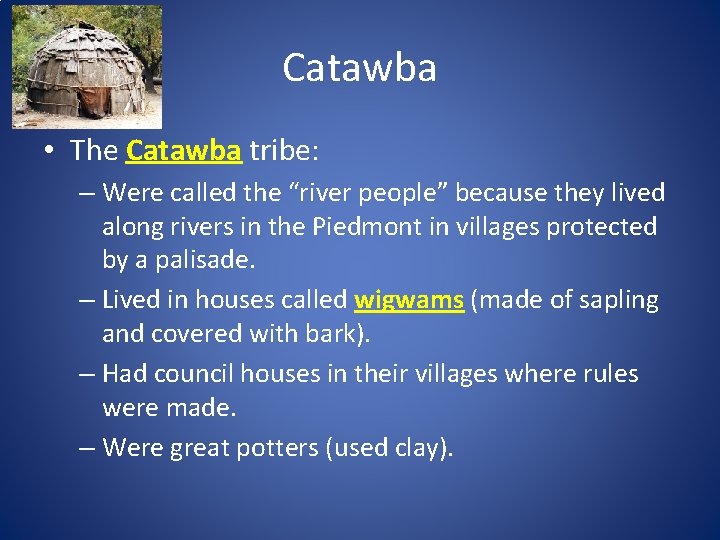 Catawba

• The Catawba tribe:

– Were called the “river people” because they lived along rivers in the Piedmont in villages protected by a palisade.

– Lived in houses called wigwams (made of sapling and covered with bark).

– Had council houses in their villages where rules were made.

– Were great potters (used clay).